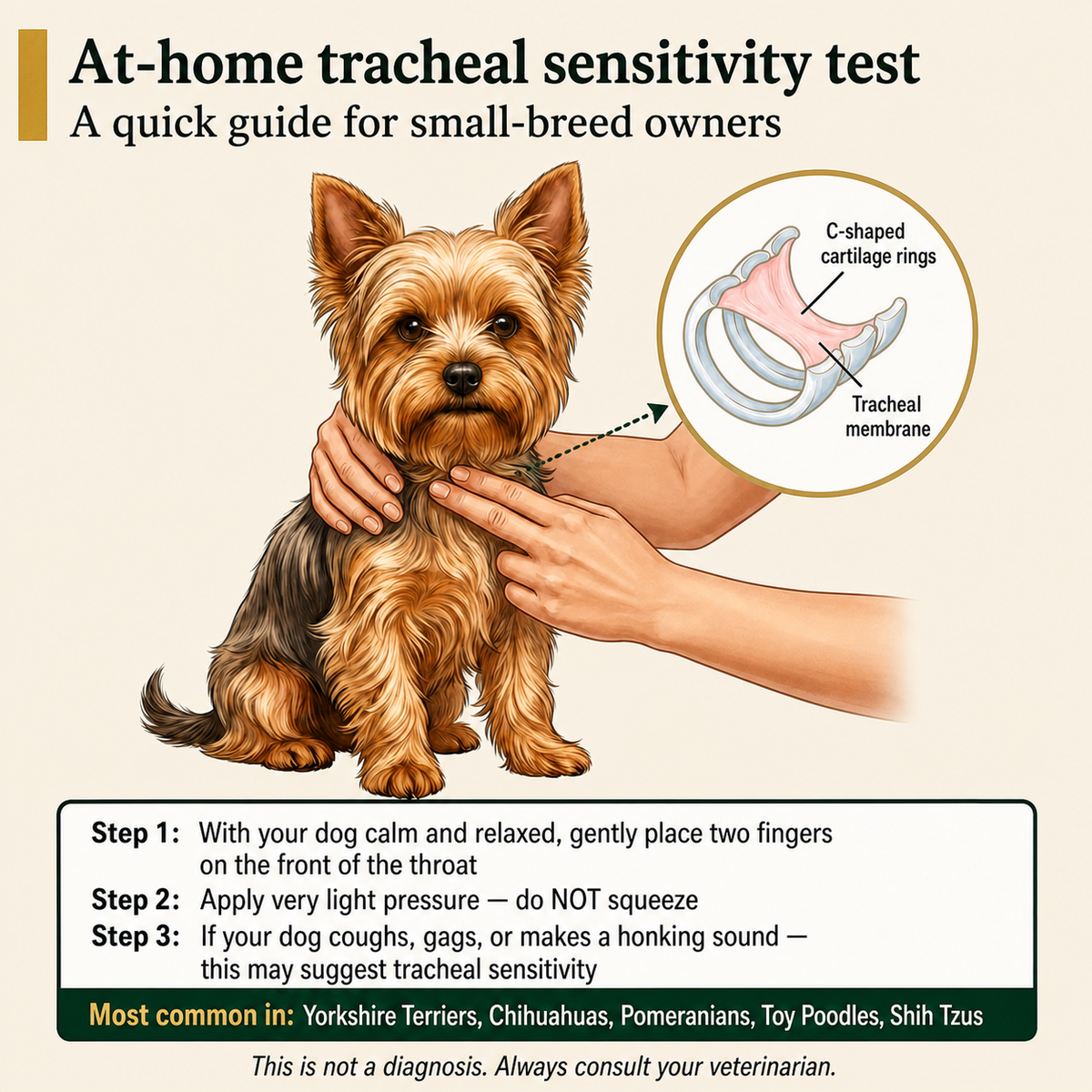 At-home tracheal sensitivity test

A quick guide for small-breed owners

C-shaped cartilage rings

Tracheal membrane

Step 1: With your dog calm and relaxed, gently place two fingers on the front of the throat

Step 2: Apply very light pressure — do NOT squeeze

Step 3: If your dog coughs, gags, or makes a honking sound — this may suggest tracheal sensitivity

Most common in: Yorkshire Terriers, Chihuahuas, Pomeranians, Toy Poodles, Shih Tzus

This is not a diagnosis. Always consult your veterinarian.